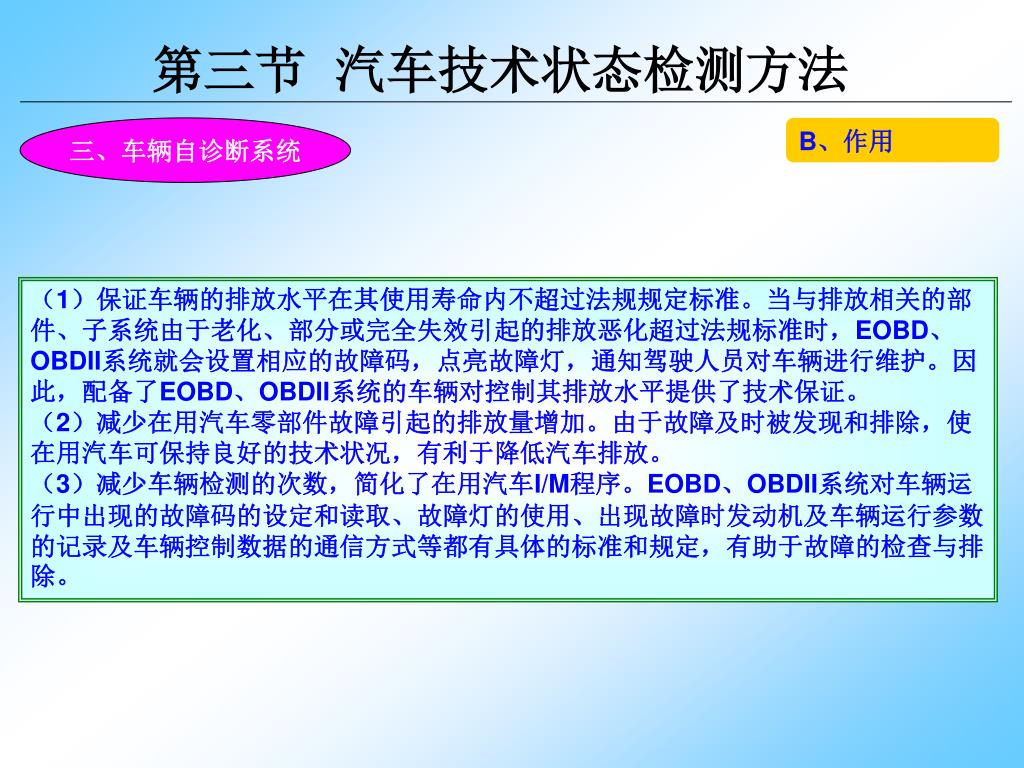 第三节 汽车技术状态检测方法

三、车辆自诊断系统

B、作用

（1）保证车辆的排放水平在其使用寿命内不超过法规规定标准。当与排放相关的部件、子系统由于老化、部分或完全失效引起的排放恶化超过法规标准时，EOBD、OBDII系统就会设置相应的故障码，点亮故障灯，通知驾驶人员对车辆进行维护。因此，配备了EOBD、OBDII系统的车辆对控制其排放水平提供了技术保证。
（2）减少在用汽车零部件故障引起的排放量增加。由于故障及时被发现和排除，使在用汽车可保持良好的技术状况，有利于降低汽车排放。
（3）减少车辆检测的次数，简化了在用汽车I/M程序。EOBD、OBDII系统对车辆运行中出现的故障码的设定和读取、故障灯的使用、出现故障时发动机及车辆运行参数的记录及车辆控制数据的通信方式等都有具体的标准和规定，有助于故障的检查与排除。